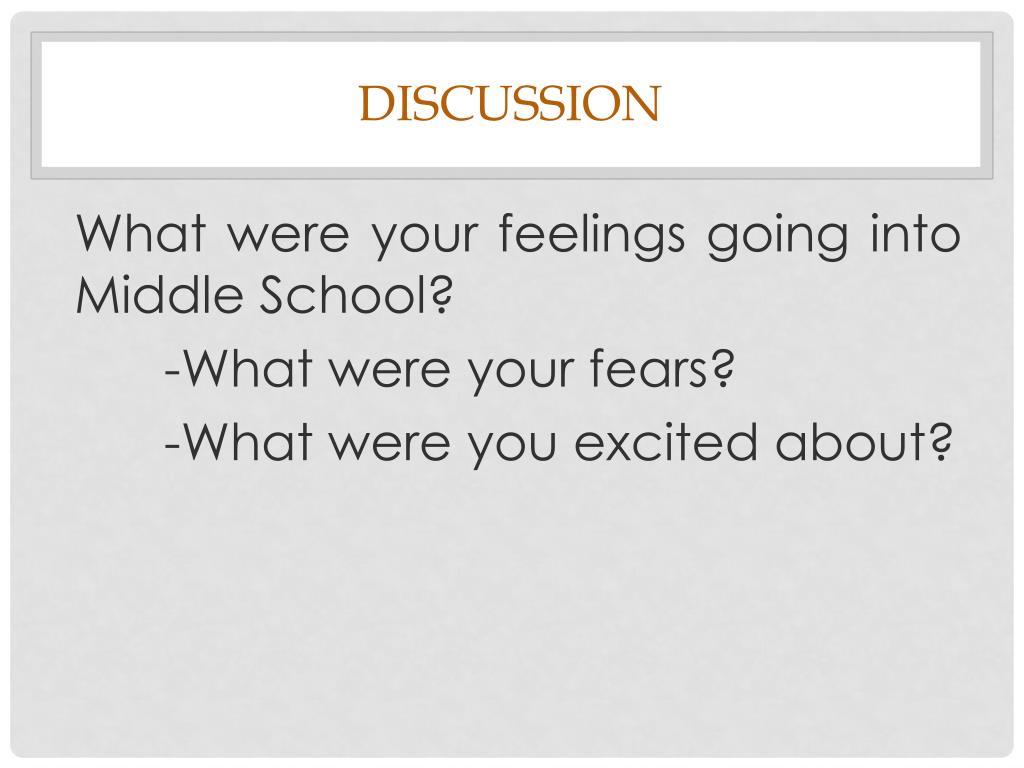 DISCUSSION

What were your feelings going into Middle School?

-What were your fears?

-What were you excited about?